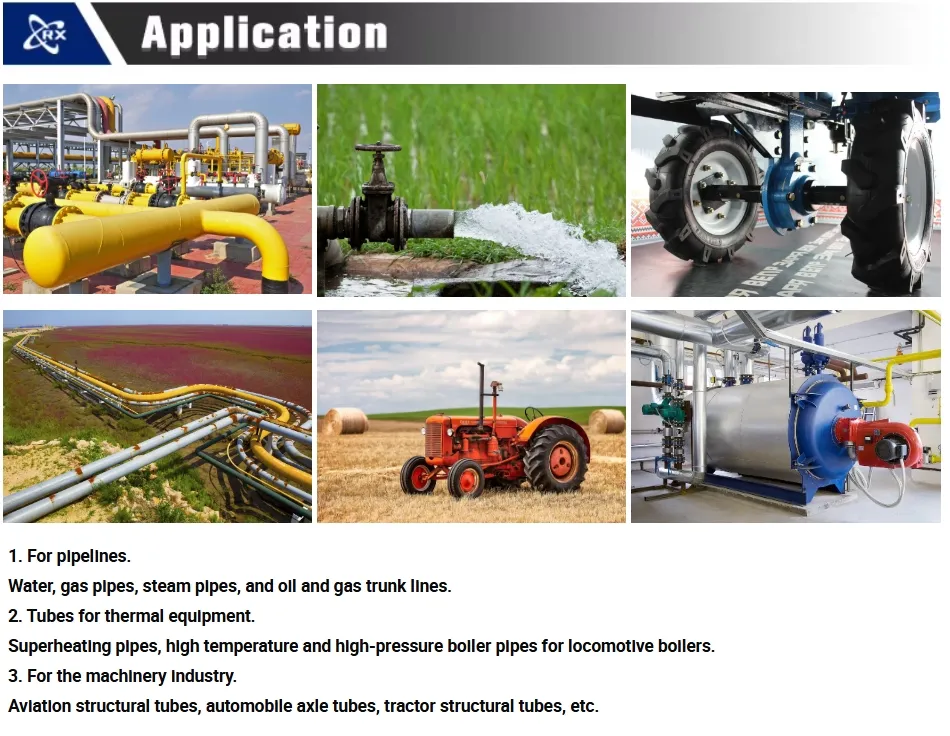 RX

Application

1. For pipelines.

Water, gas pipes, steam pipes, and oil and gas trunk lines.

2. Tubes for thermal equipment.

Superheating pipes, high temperature and high-pressure boiler pipes for locomotive boilers.

3. For the machinery industry.

Aviation structural tubes, automobile axle tubes, tractor structural tubes, etc.